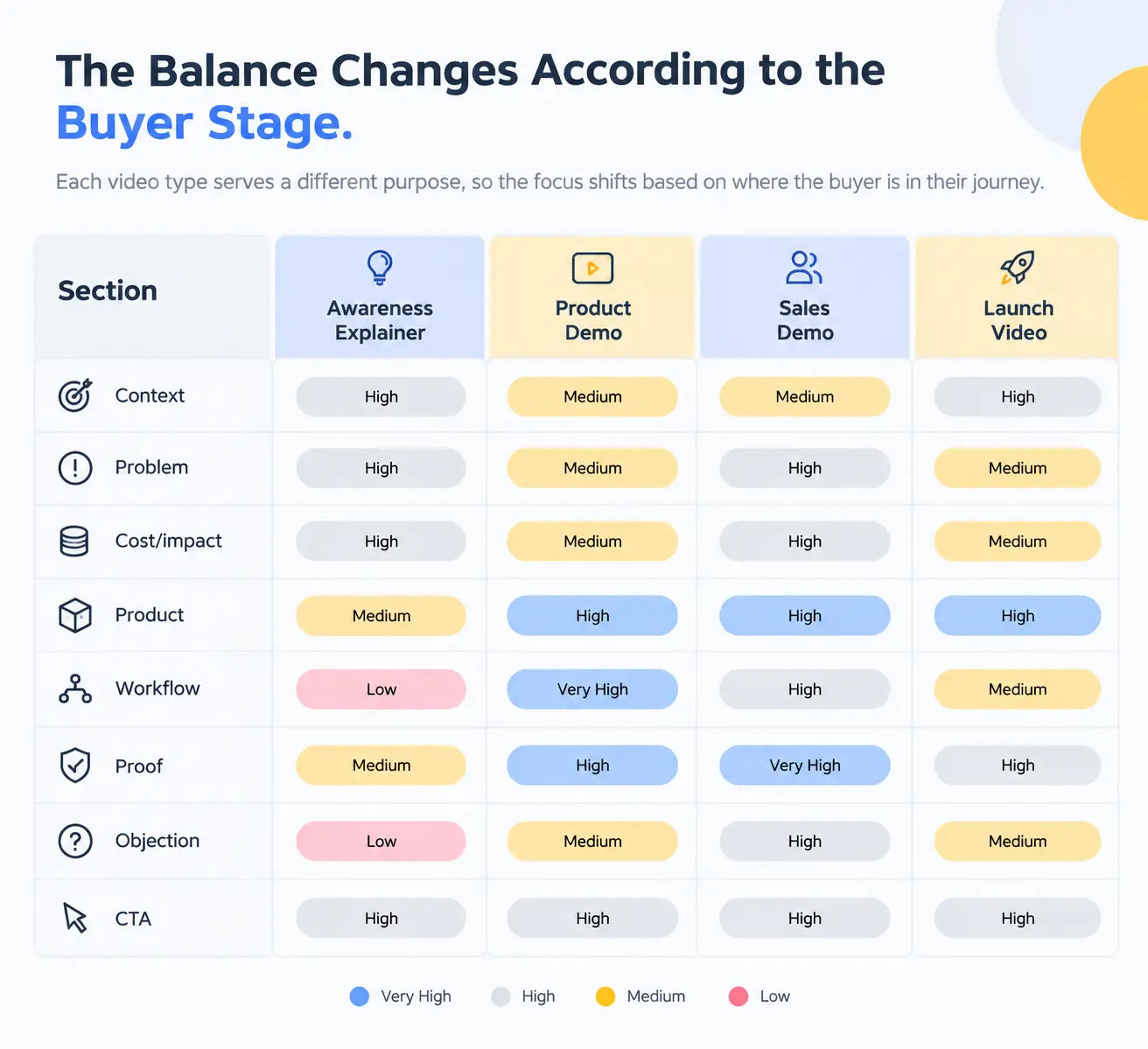 The Balance Changes According to the Buyer Stage.

Each video type serves a different purpose, so the focus shifts based on where the buyer is in their journey.

| Section | Awareness Explainer | Product Demo | Sales Demo | Launch Video |
|---|---|---|---|---|
| Context | High | Medium | Medium | High |
| Problem | High | Medium | High | Medium |
| Cost/impact | High | Medium | High | Medium |
| Product | Medium | High | High | High |
| Workflow | Low | Very High | High | Medium |
| Proof | Medium | High | Very High | High |
| Objection | Low | Medium | High | Medium |
| CTA | High | High | High | High |

Very High   High   Medium   Low